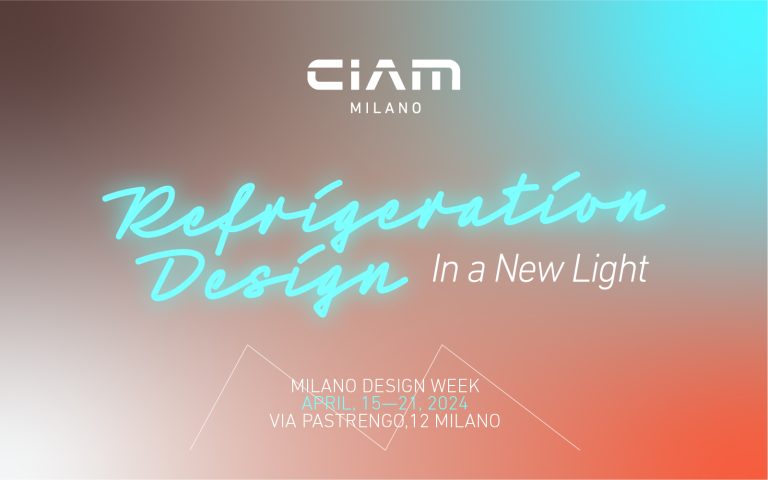 CIAM
MILANO

Refrigeration Design In a New Light

MILANO DESIGN WEEK
APRIL, 15—21, 2024
VIA PASTRENGO,12 MILANO